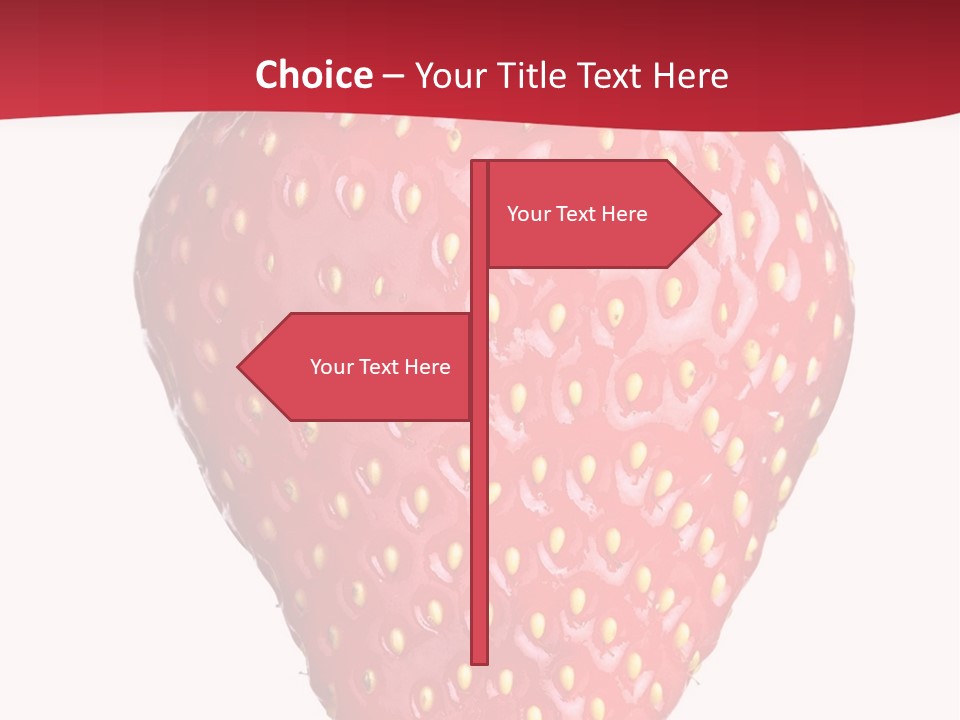 Choice – Your Title Text Here

Your Text Here

Your Text Here